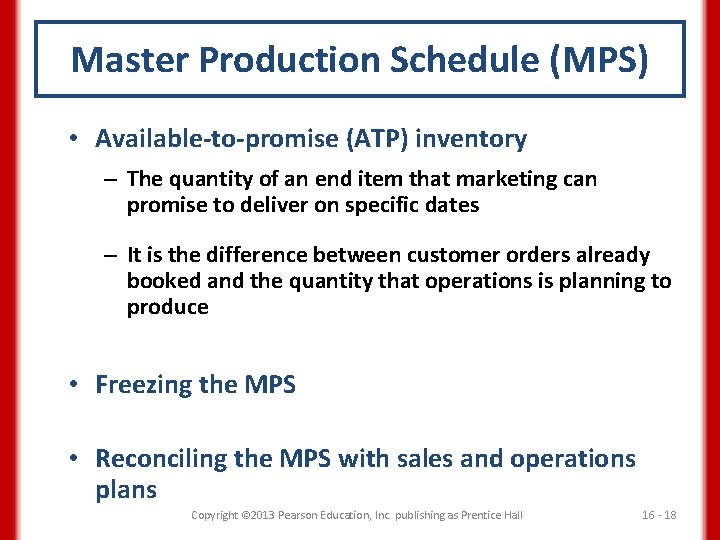 Master Production Schedule (MPS)

• Available-to-promise (ATP) inventory

– The quantity of an end item that marketing can promise to deliver on specific dates

– It is the difference between customer orders already booked and the quantity that operations is planning to produce

• Freezing the MPS

• Reconciling the MPS with sales and operations plans

Copyright ©2013 Pearson Education, Inc. publishing as Prentice Hall

16 - 18